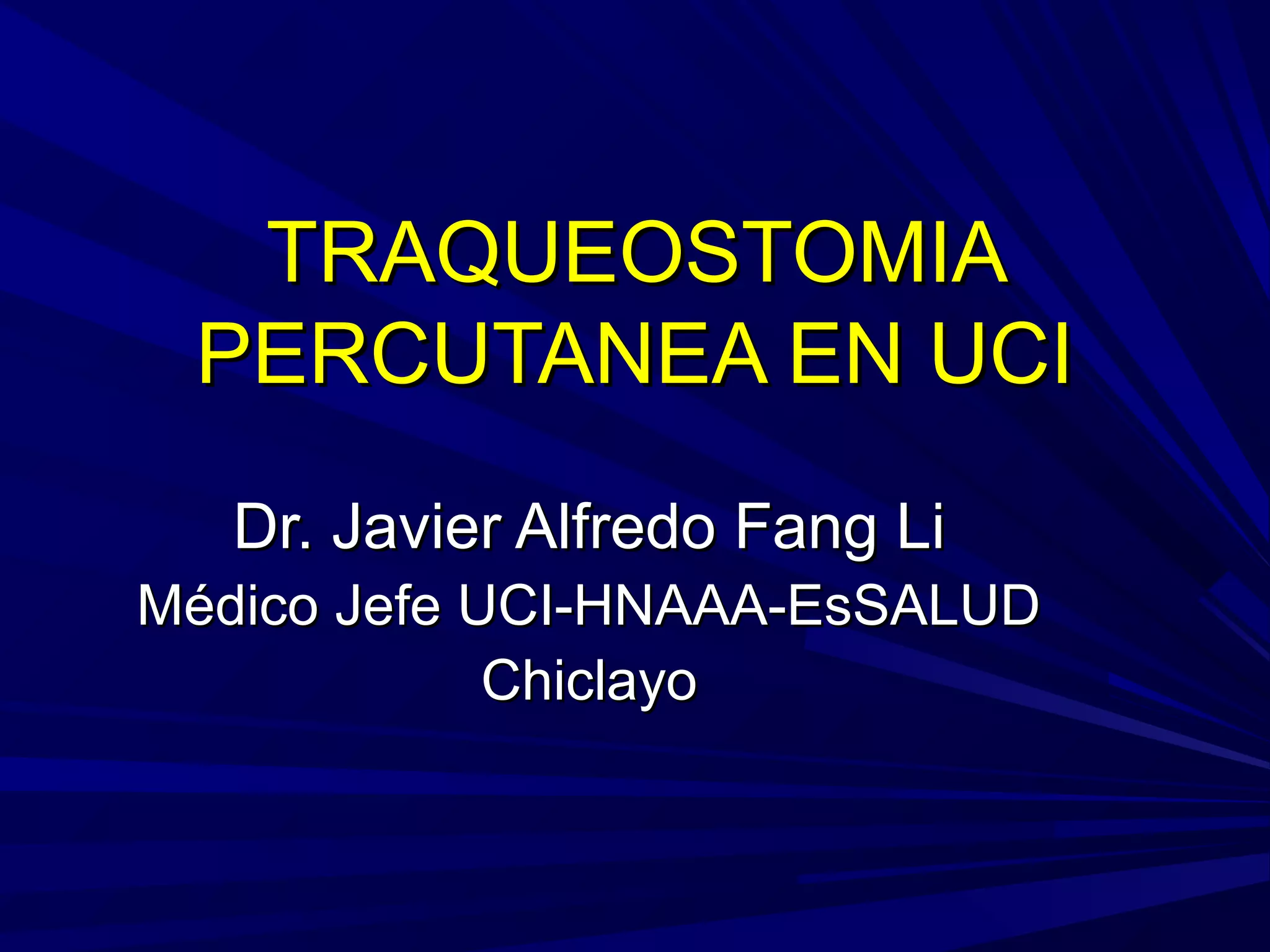 TRAQUEOSTOMIA PERCUTANEA EN UCI

Dr. Javier Alfredo Fang Li
Médico Jefe UCI-HNAAA-EsSALUD
Chiclayo